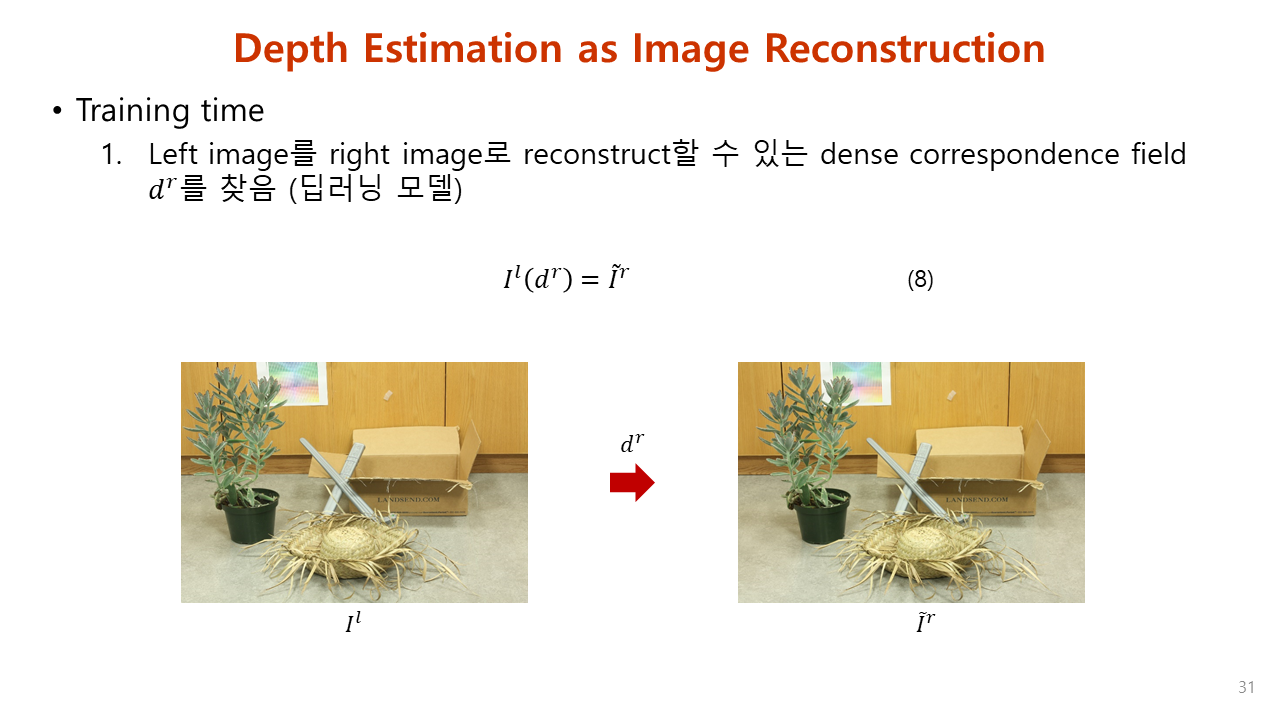 Depth Estimation as Image Reconstruction

• Training time

1. Left image를 right image로 reconstruct할 수 있는 dense correspondence field $d^r$를 찾음 (딥러닝 모델)

$I^l(d^r) = \tilde{I}^r$ (8)

LANDSEND.COM

$d^r$

LANDSEND.COM

$I^l$

$\tilde{I}^r$

31